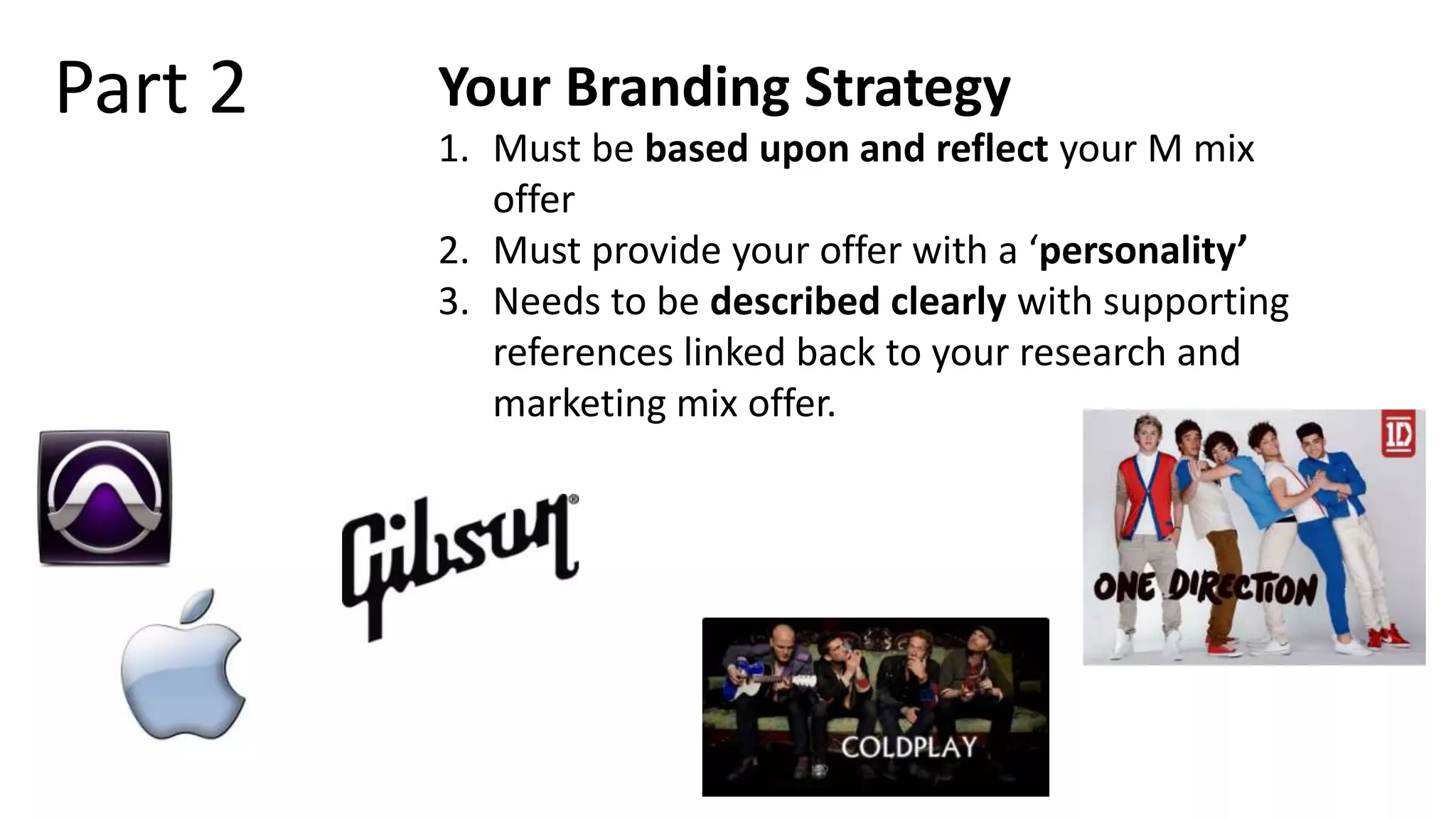 Part 2

Your Branding Strategy

1. Must be based upon and reflect your M mix offer
2. Must provide your offer with a 'personality'
3. Needs to be described clearly with supporting references linked back to your research and marketing mix offer.

Gibson®

1D

ONE DIRECTION

COLDPLAY